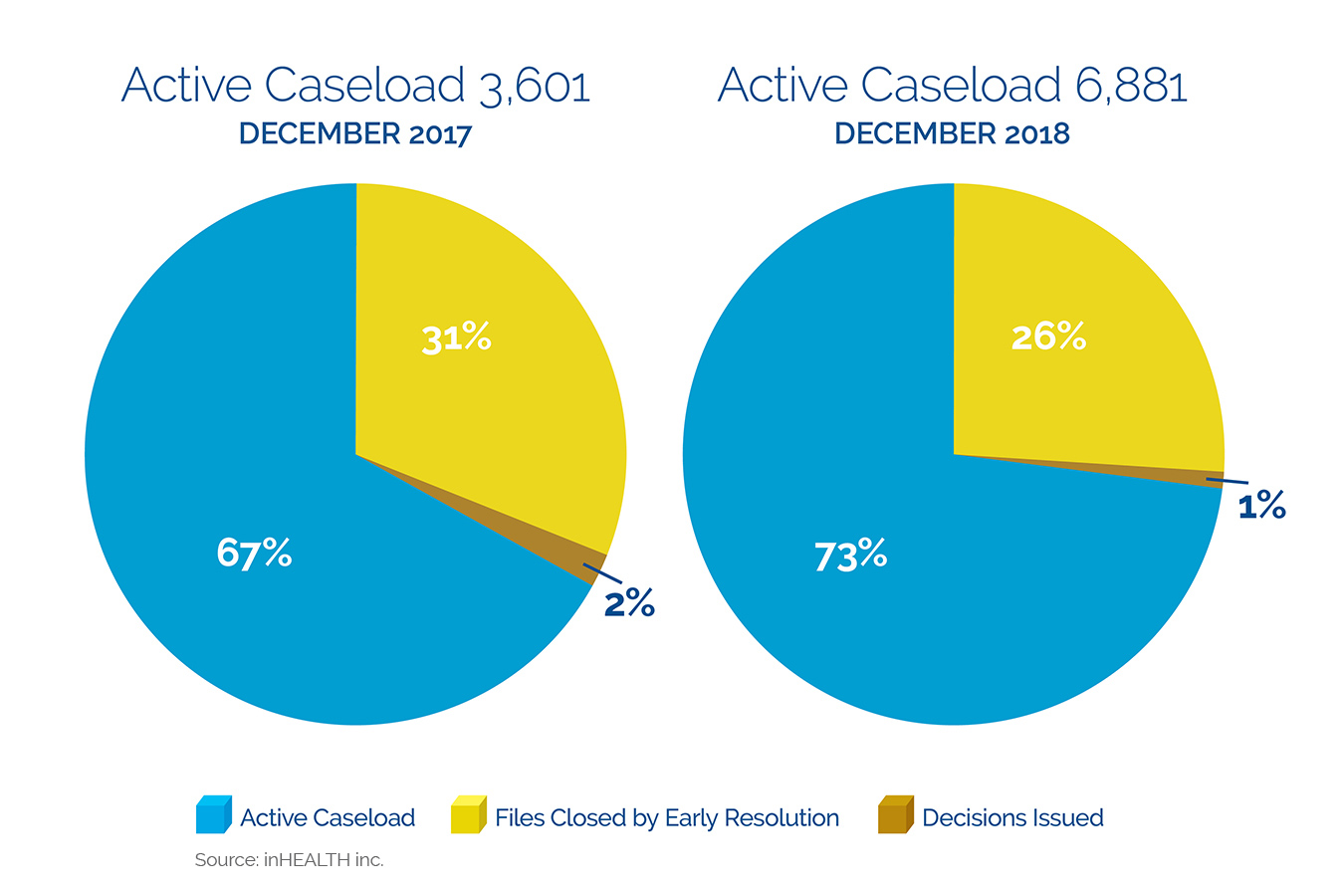 Active Caseload 3,601
DECEMBER 2017

31%
67%
2%

Active Caseload 6,881
DECEMBER 2018

26%
73%
1%

Active Caseload
Files Closed by Early Resolution
Decisions Issued

Source: inHEALTH inc.